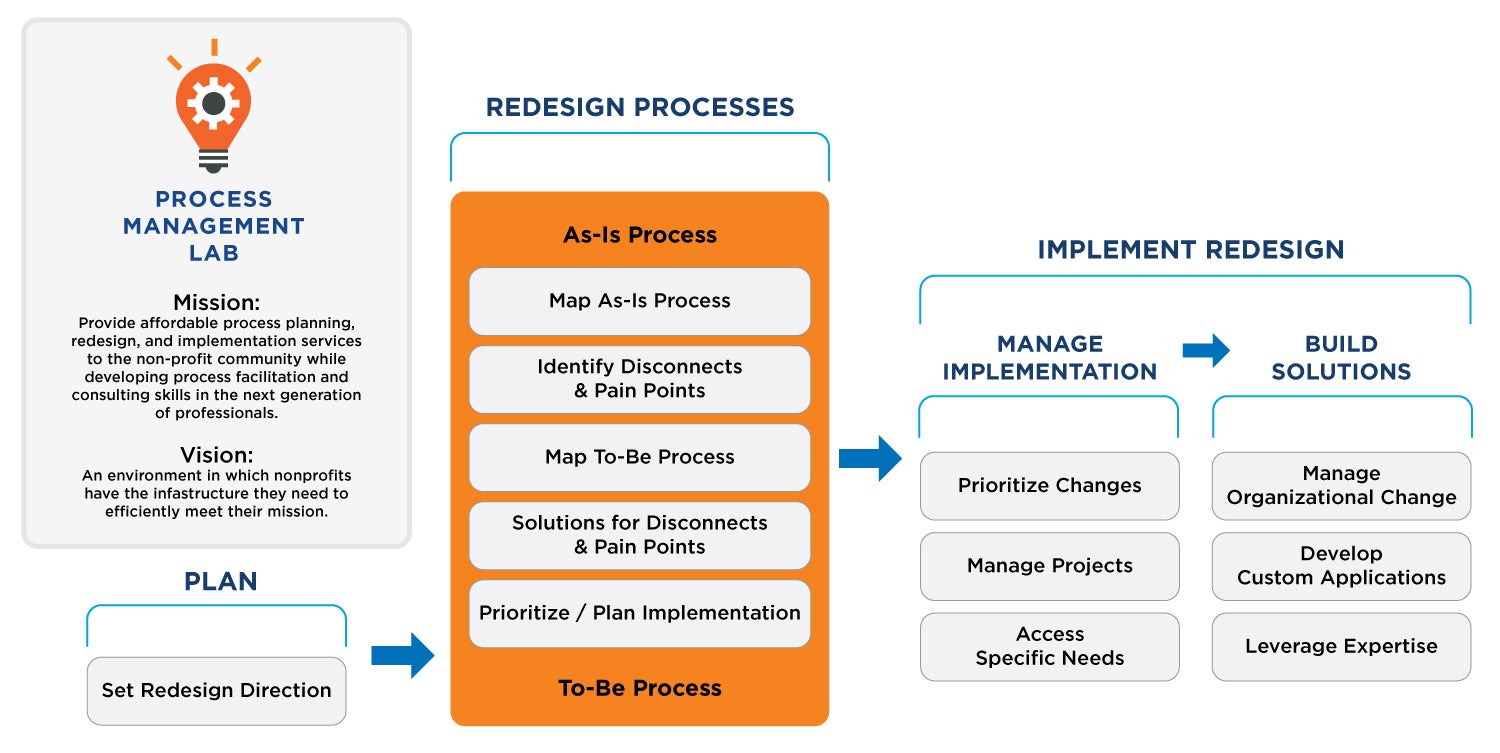 PROCESS MANAGEMENT LAB

Mission:
Provide affordable process planning, redesign, and implementation services to the non-profit community while developing process facilitation and consulting skills in the next generation of professionals.

Vision:
An environment in which nonprofits have the infastructure they need to efficiently meet their mission.

PLAN

Set Redesign Direction

REDESIGN PROCESSES

As-Is Process

Map As-Is Process

Identify Disconnects & Pain Points

Map To-Be Process

Solutions for Disconnects & Pain Points

Prioritize / Plan Implementation

To-Be Process

IMPLEMENT REDESIGN

MANAGE IMPLEMENTATION

Prioritize Changes

Manage Projects

Access Specific Needs

BUILD SOLUTIONS

Manage Organizational Change

Develop Custom Applications

Leverage Expertise